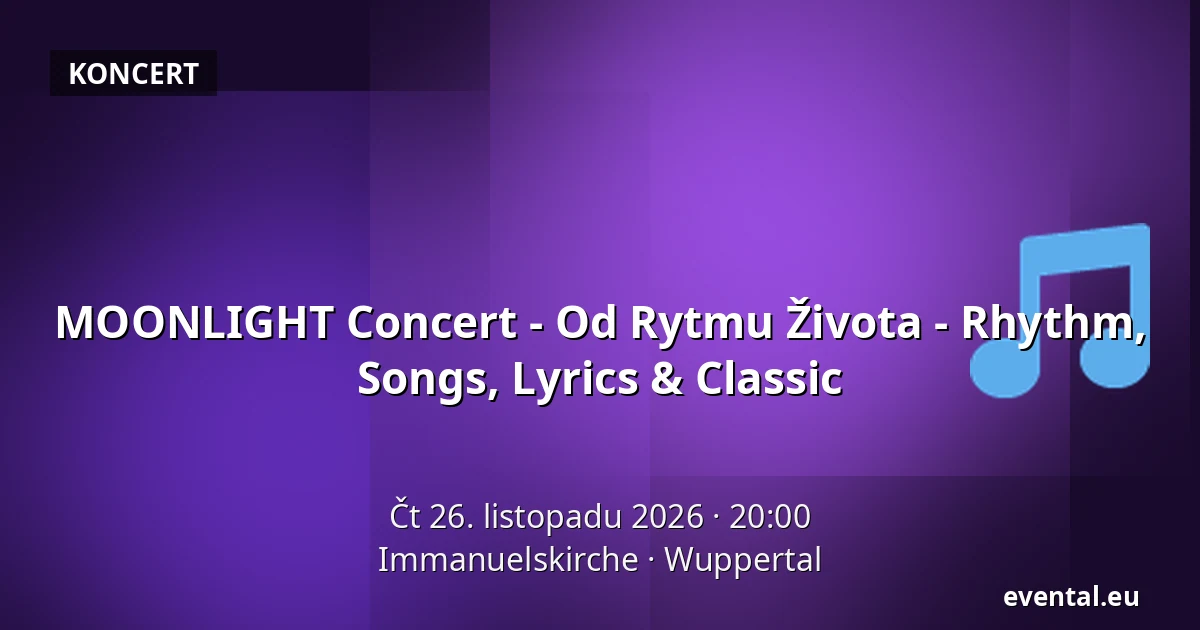 KONCERT

MOONLIGHT Concert - Od Rytmu Života - Rhythm, Songs, Lyrics & Classic

Čt 26. listopadu 2026 · 20:00
Immanuelskirche · Wuppertal

evental.eu